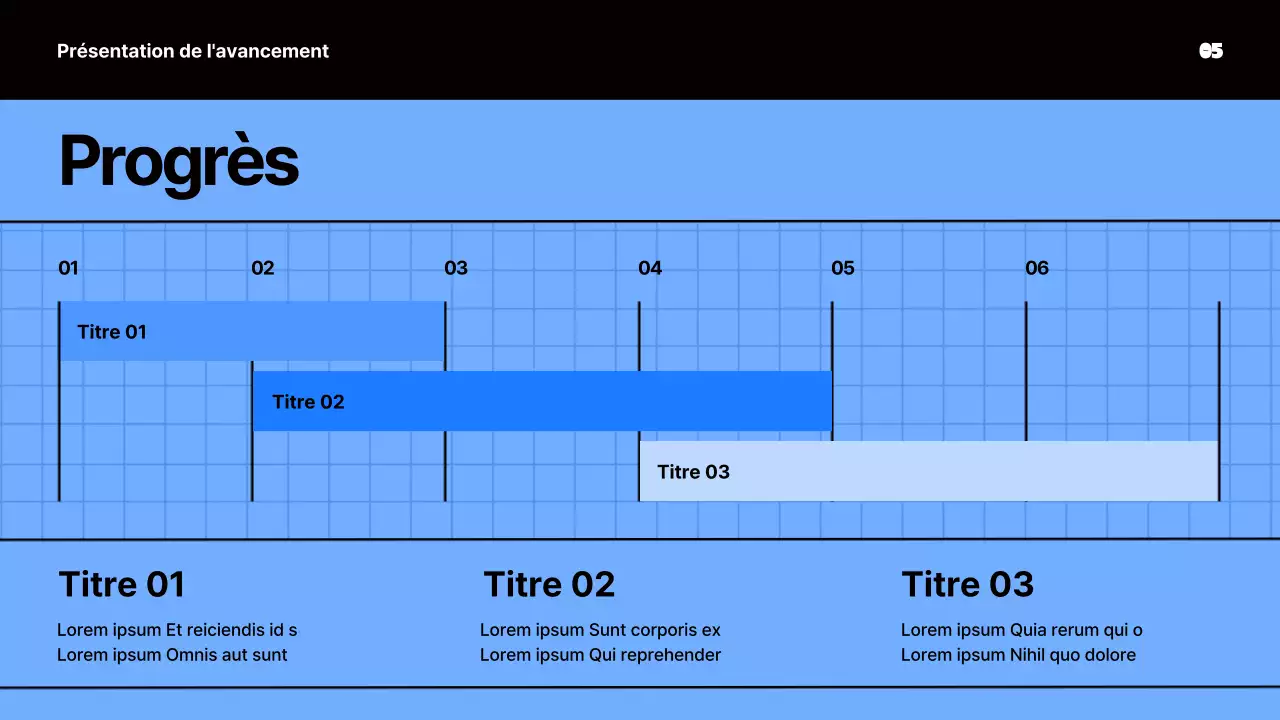 Présentation de l'avancement

05

Progrès

01 02 03 04 05 06

Titre 01

Titre 02

Titre 03

Titre 01

Lorem ipsum Et reiciendis id s
Lorem ipsum Omnis aut sunt

Titre 02

Lorem ipsum Sunt corporis ex
Lorem ipsum Qui reprehender

Titre 03

Lorem ipsum Quia rerum qui o
Lorem ipsum Nihil quo dolore